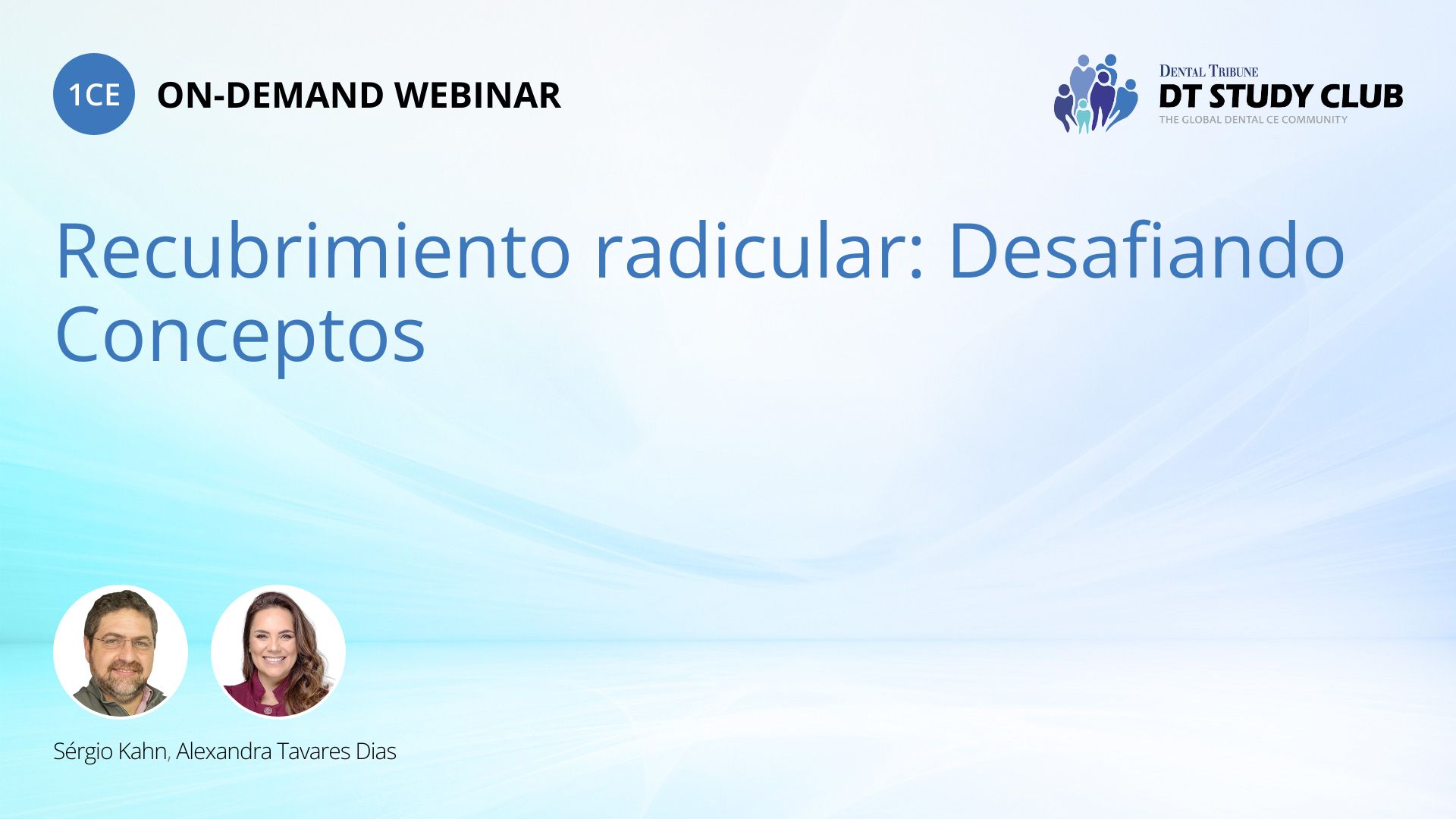 1CE ON-DEMAND WEBINAR

DENTAL TRIBUNE
DT STUDY CLUB
THE GLOBAL DENTAL CE COMMUNITY

Recubrimiento radicular: Desafiando Conceptos

Sérgio Kahn, Alexandra Tavares Dias